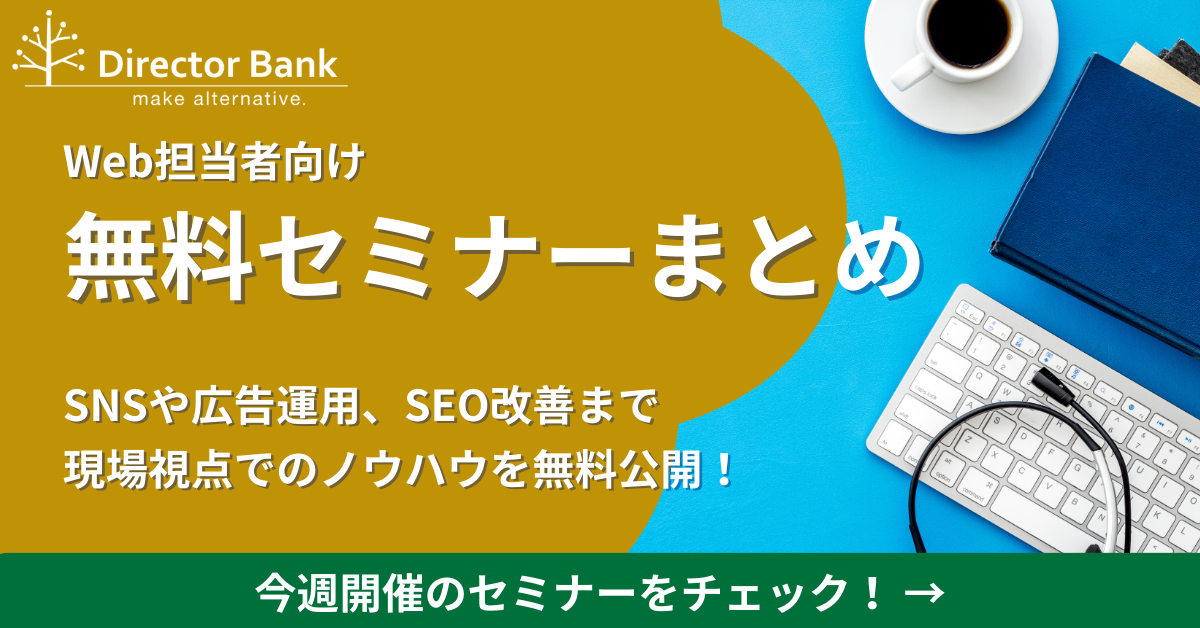 Director Bank
make alternative.

Web担当者向け
無料セミナーまとめ

SNSや広告運用、SEO改善まで
現場視点でのノウハウを無料公開！

今週開催のセミナーをチェック！ →